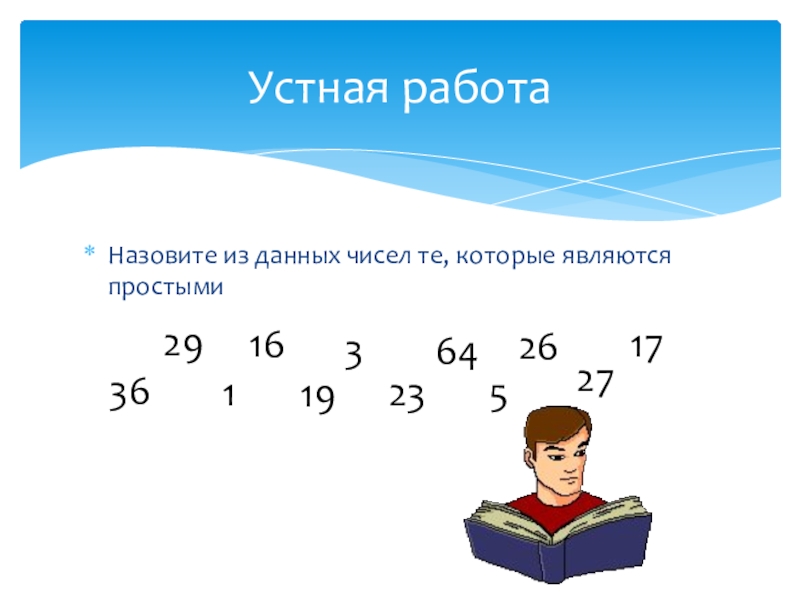 Устная работа

* Назовите из данных чисел те, которые являются простыми

29 16 3 64 26 17

36 1 19 23 5 27